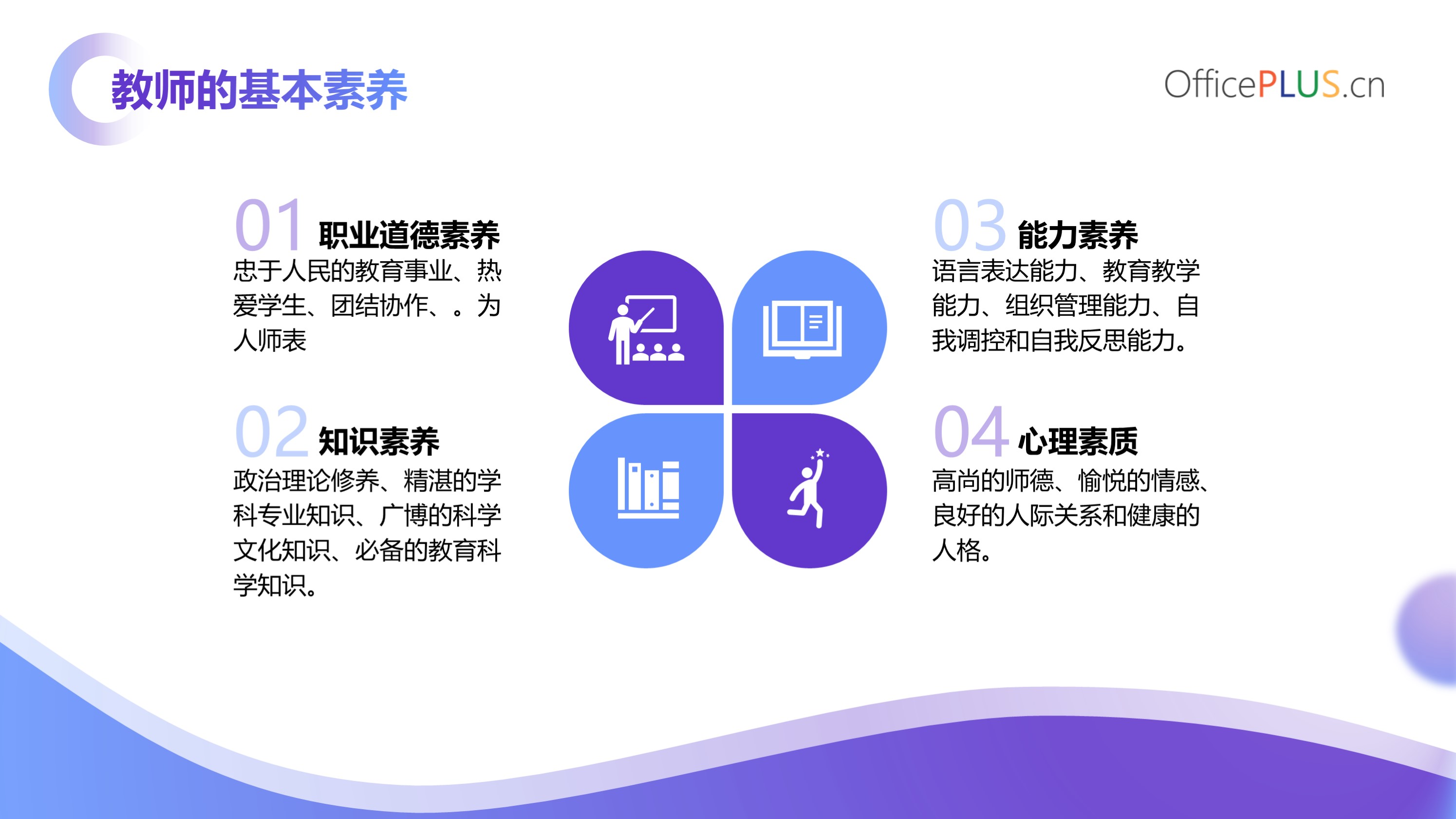 教师的基本素养

OfficePLUS.cn

01 职业道德素养

忠于人民的教育事业、热爱学生、团结协作、。为人师表

02 知识素养

政治理论修养、精湛的学科专业知识、广博的科学文化知识、必备的教育科学知识。

03 能力素养

语言表达能力、教育教学能力、组织管理能力、自我调控和自我反思能力。

04 心理素质

高尚的师德、愉悦的情感、良好的人际关系和健康的人格。